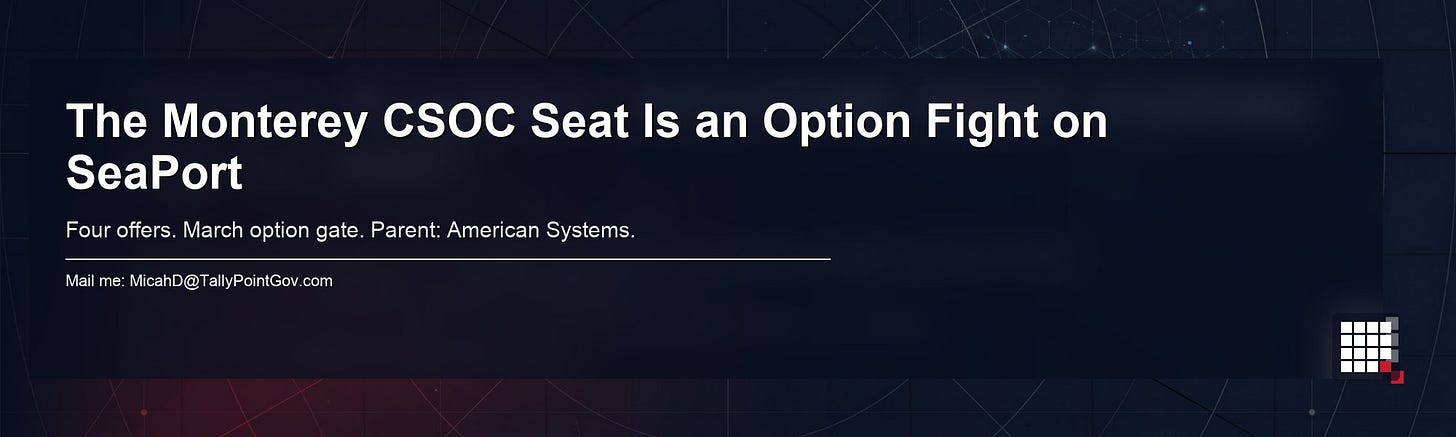 The Monterey CSOC Seat Is an Option Fight on SeaPort

Four offers. March option gate. Parent: American Systems.

Mail me: MicahD@TallyPointGov.com